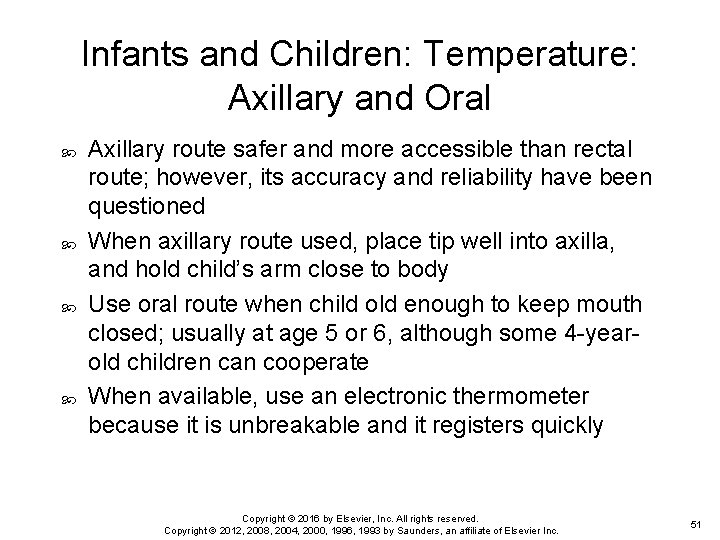 Infants and Children: Temperature: Axillary and Oral

Axillary route safer and more accessible than rectal route; however, its accuracy and reliability have been questioned

When axillary route used, place tip well into axilla, and hold child's arm close to body

Use oral route when child old enough to keep mouth closed; usually at age 5 or 6, although some 4-year-old children can cooperate

When available, use an electronic thermometer because it is unbreakable and it registers quickly

Copyright © 2016 by Elsevier, Inc. All rights reserved.
Copyright © 2012, 2008, 2004, 2000, 1996, 1993 by Saunders, an affiliate of Elsevier Inc.

51